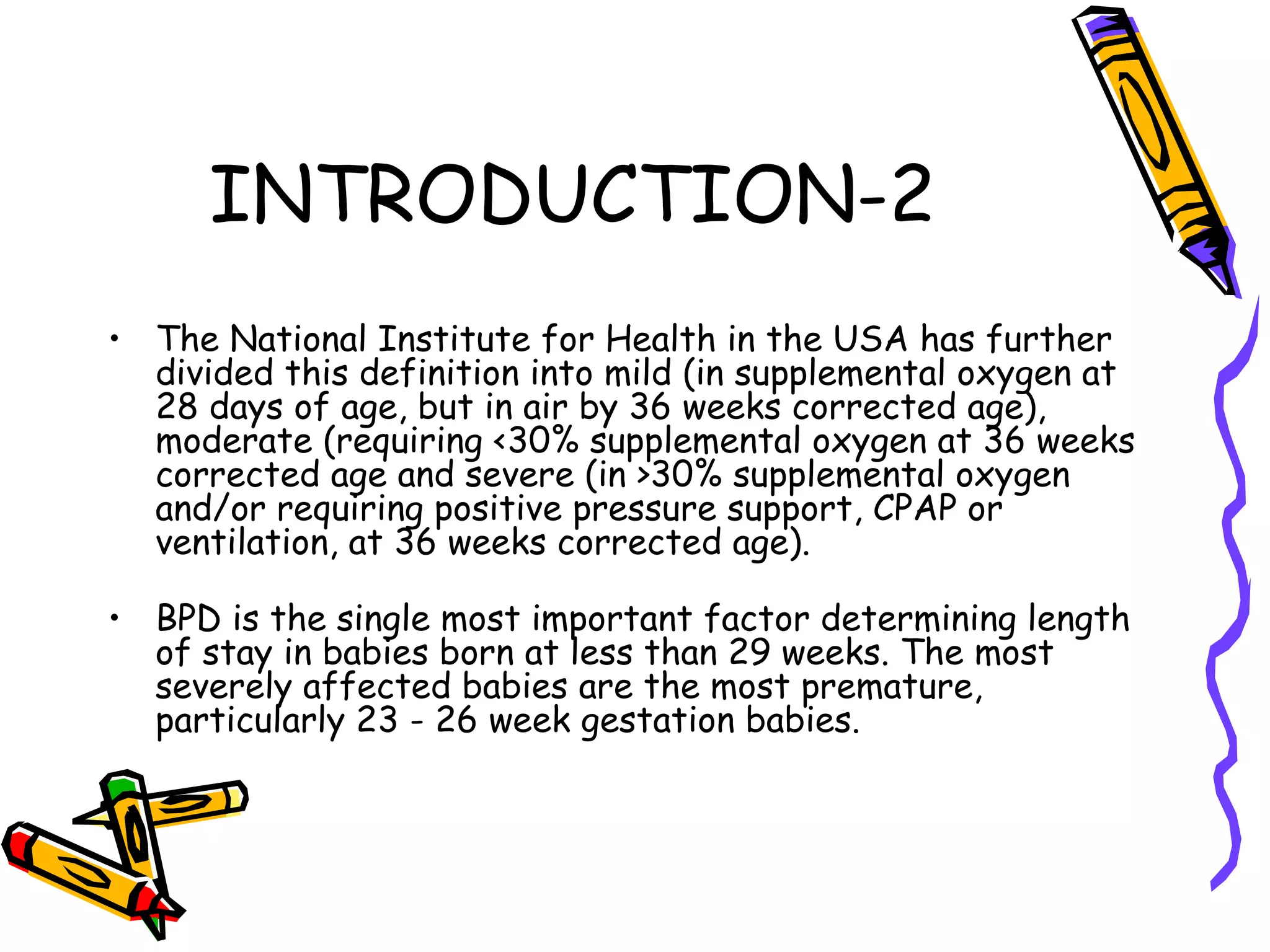 INTRODUCTION-2

• The National Institute for Health in the USA has further divided this definition into mild (in supplemental oxygen at 28 days of age, but in air by 36 weeks corrected age), moderate (requiring <30% supplemental oxygen at 36 weeks corrected age and severe (in >30% supplemental oxygen and/or requiring positive pressure support, CPAP or ventilation, at 36 weeks corrected age).

• BPD is the single most important factor determining length of stay in babies born at less than 29 weeks. The most severely affected babies are the most premature, particularly 23 - 26 week gestation babies.